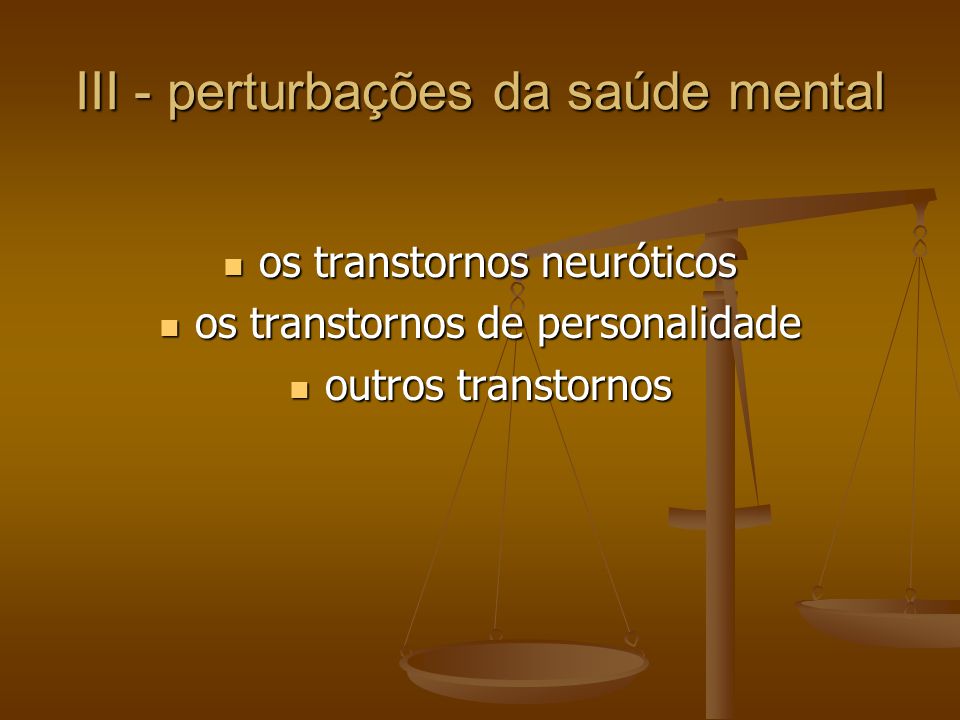 III - perturbações da saúde mental

- os transtornos neuróticos
- os transtornos de personalidade
- outros transtornos